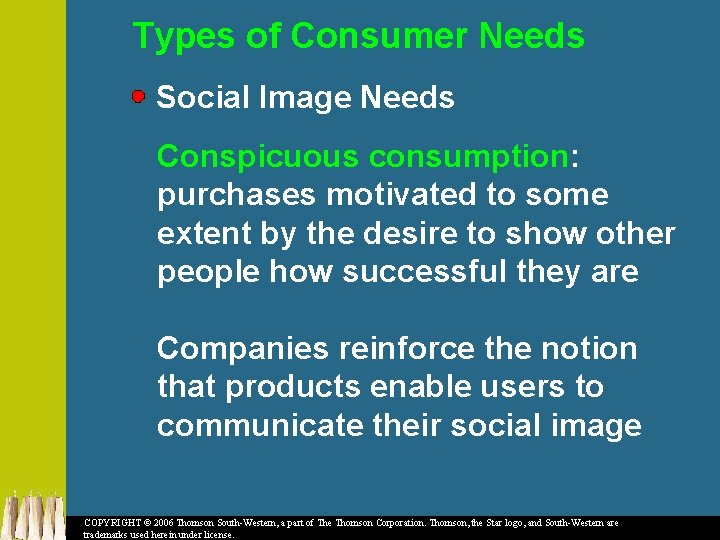 Types of Consumer Needs

Social Image Needs

Conspicuous consumption: purchases motivated to some extent by the desire to show other people how successful they are

Companies reinforce the notion that products enable users to communicate their social image

COPYRIGHT © 2006 Thomson South-Western, a part of The Thomson Corporation. Thomson, the Star logo, and South-Western are trademarks used herein under license.